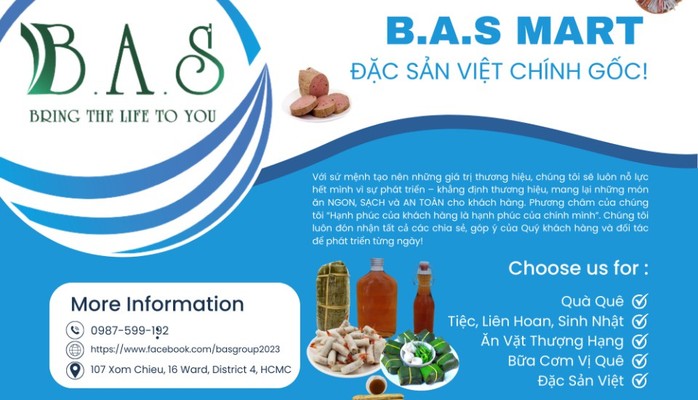 B.A.S
BRING THE LIFE TO YOU

B.A.S MART
ĐẶC SẢN VIỆT CHÍNH GỐC!

Với sứ mệnh tạo nên những giá trị thương hiệu, chúng tôi sẽ luôn nỗ lực hết mình vì sự phát triển – khẳng định thương hiệu, mang lại những món ăn NGON, SẠCH và AN TOÀN cho khách hàng. Phương châm của chúng tôi "Hạnh phúc của khách hàng là hạnh phúc của chính mình". Chúng tôi luôn đón nhận tất cả các chia sẻ, góp ý của Quý khách hàng và đối tác để phát triển từng ngày!

Choose us for :
Quà Quê
Tiệc, Liên Hoan, Sinh Nhật
Ăn Vặt Thượng Hạng
Bữa Cơm Vị Quê
Đặc Sản Việt

More Information
0987-599-192
https://www.facebook.com/basgroup2023
107 Xom Chieu, 16 Ward, District 4, HCMC